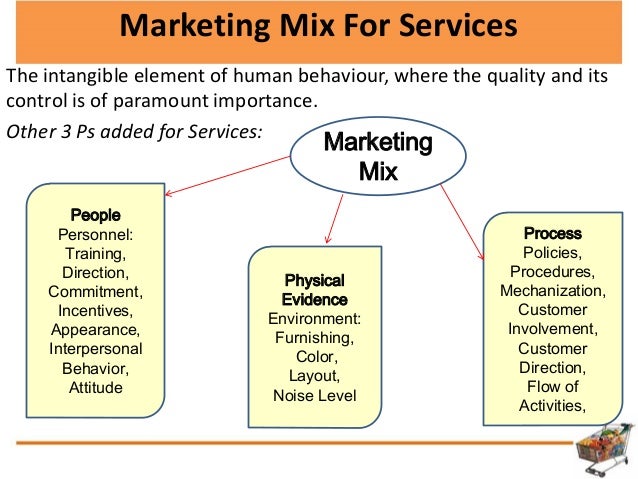 Marketing Mix For Services

The intangible element of human behaviour, where the quality and its control is of paramount importance.

Other 3 Ps added for Services:

Marketing Mix

People
Personnel:
Training,
Direction,
Commitment,
Incentives,
Appearance,
Interpersonal Behavior,
Attitude

Physical Evidence
Environment:
Furnishing,
Color,
Layout,
Noise Level

Process
Policies,
Procedures,
Mechanization,
Customer Involvement,
Customer Direction,
Flow of Activities,